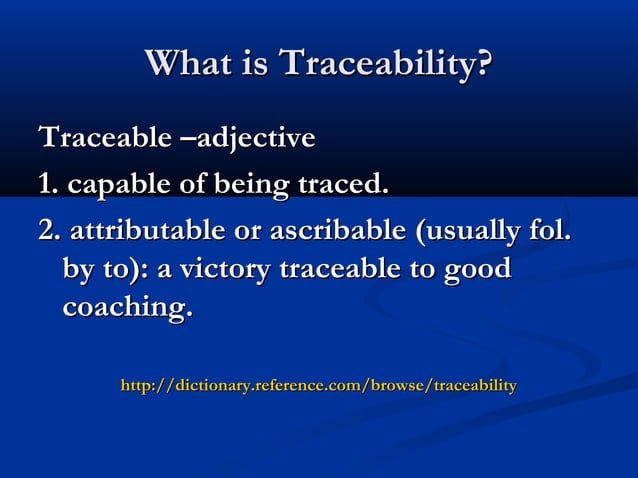 What is Traceability?

Traceable –adjective

1. capable of being traced.

2. attributable or ascribable (usually fol. by to): a victory traceable to good coaching.

http://dictionary.reference.com/browse/traceability